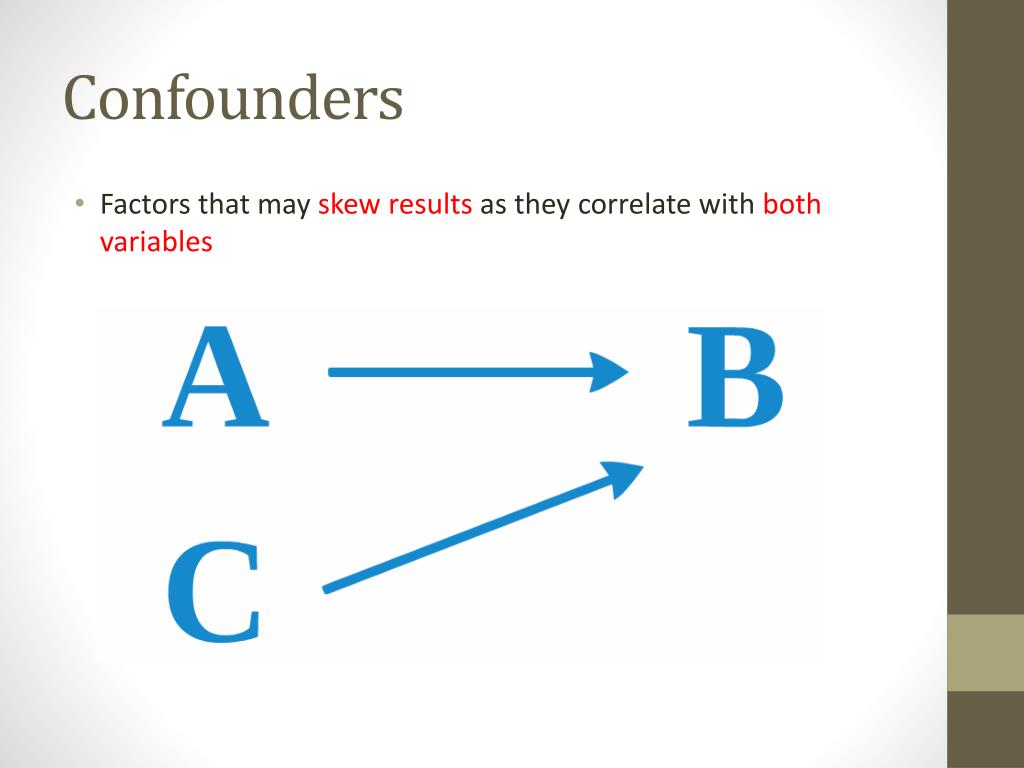 Confounders

• Factors that may skew results as they correlate with both variables

A B

C